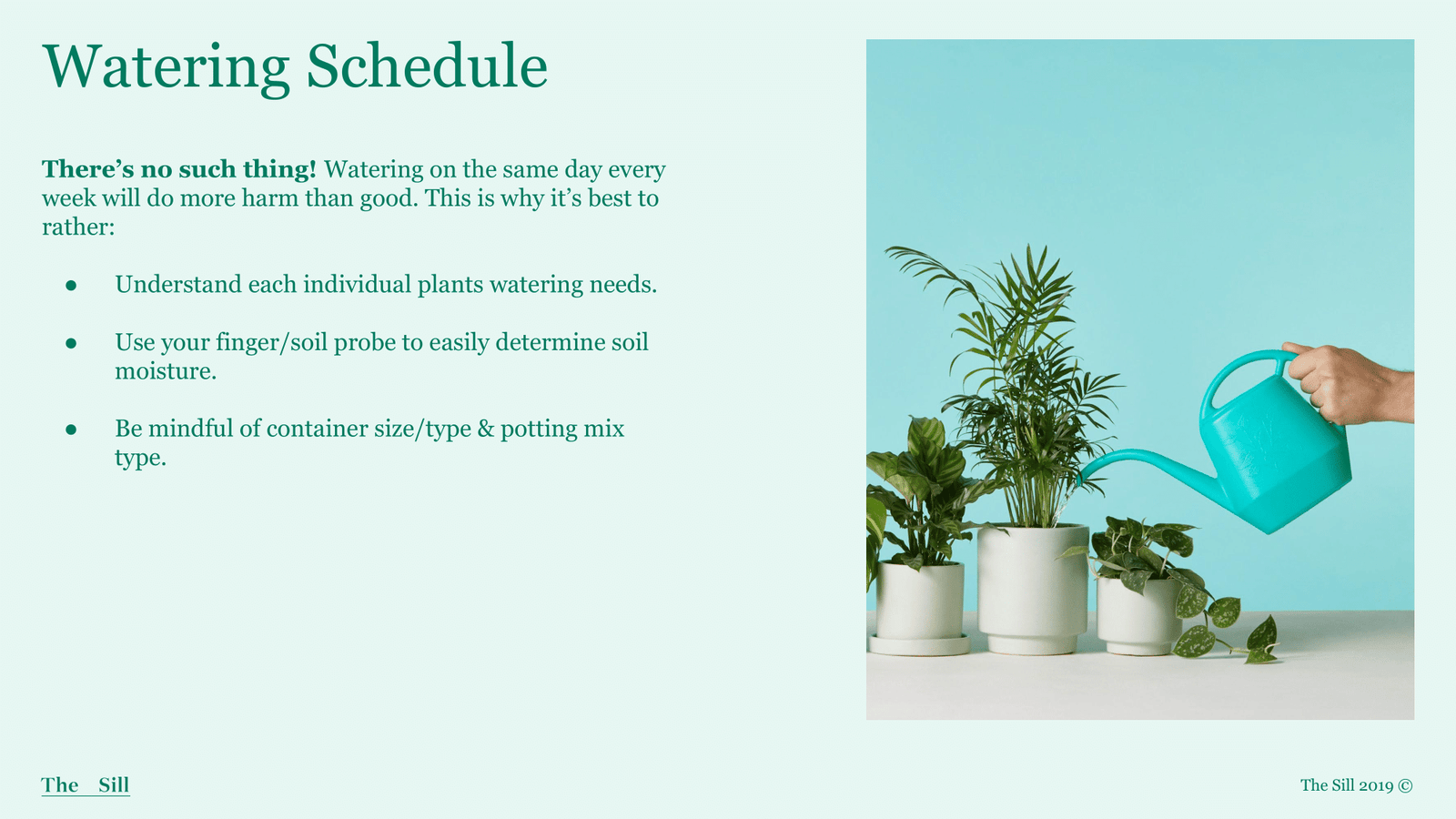 Watering Schedule

There's no such thing! Watering on the same day every week will do more harm than good. This is why it's best to rather:

• Understand each individual plants watering needs.

• Use your finger/soil probe to easily determine soil moisture.

• Be mindful of container size/type & potting mix type.

The Sill

The Sill 2019 ©